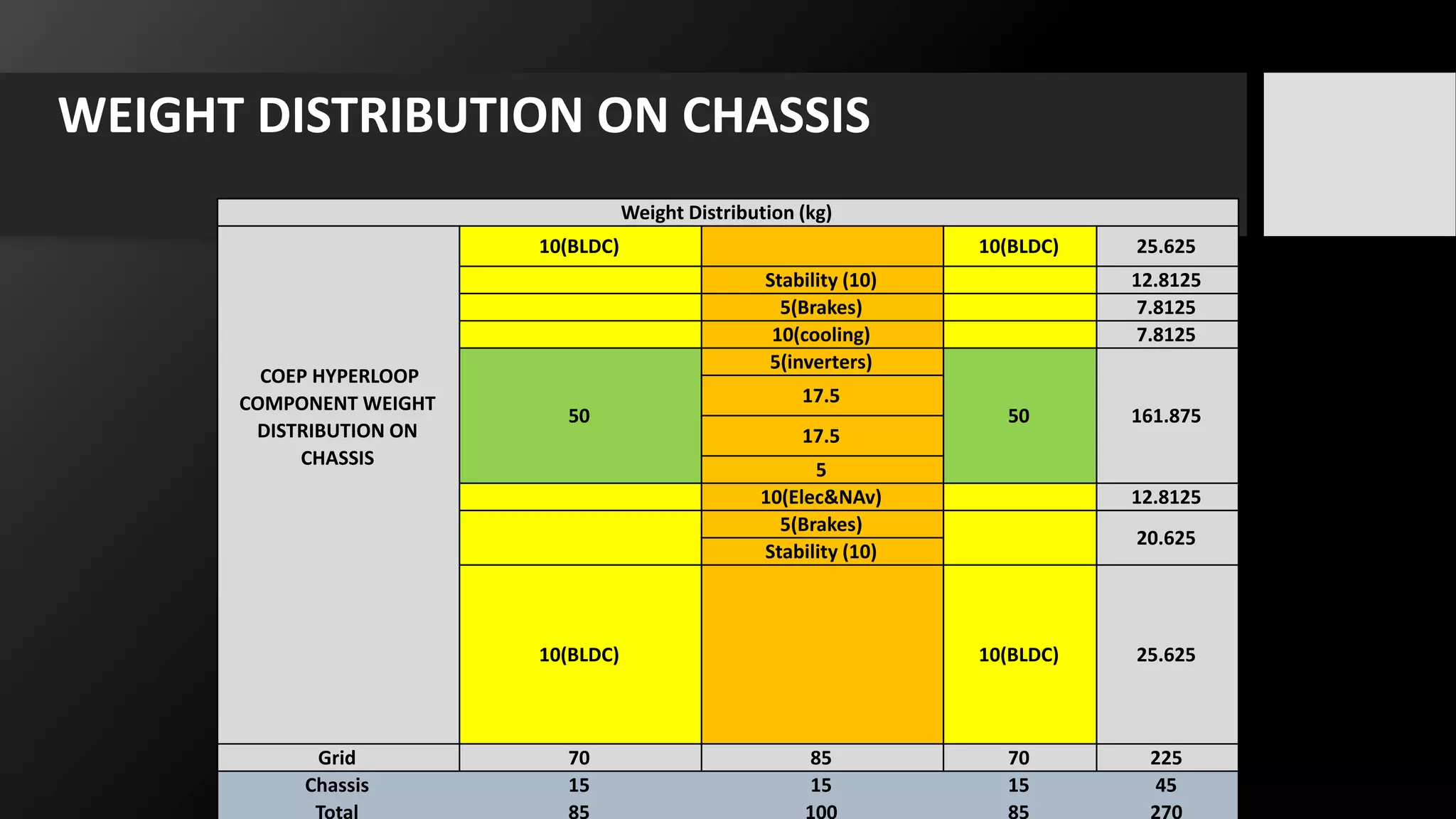 WEIGHT DISTRIBUTION ON CHASSIS

| Weight Distribution (kg) | | | | |
|---|---|---|---|---|
| COEP HYPERLOOP COMPONENT WEIGHT DISTRIBUTION ON CHASSIS | 10(BLDC) | | 10(BLDC) | 25.625 |
| | | Stability (10) | | 12.8125 |
| | | 5(Brakes) | | 7.8125 |
| | | 10(cooling) | | 7.8125 |
| | 50 | 5(inverters) | 50 | 161.875 |
| | | 17.5 | | |
| | | 17.5 | | |
| | | 5 | | |
| | | 10(Elec&NAv) | | 12.8125 |
| | | 5(Brakes) | | 20.625 |
| | | Stability (10) | | |
| | 10(BLDC) | | 10(BLDC) | 25.625 |
| Grid | 70 | 85 | 70 | 225 |
| Chassis | 15 | 15 | 15 | 45 |
| Total | 85 | 100 | 85 | 270 |